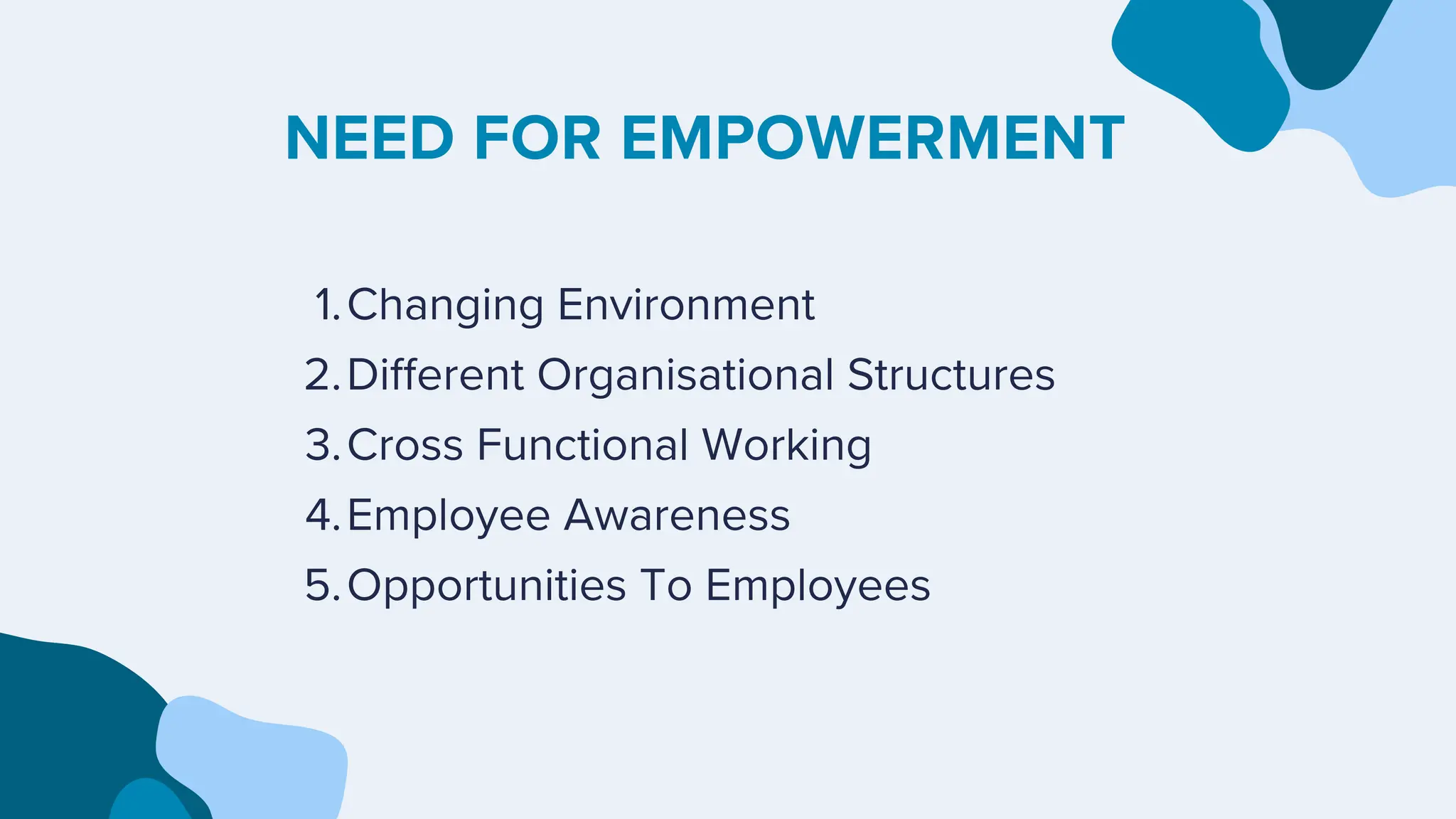 NEED FOR EMPOWERMENT

1. Changing Environment
2. Different Organisational Structures
3. Cross Functional Working
4. Employee Awareness
5. Opportunities To Employees